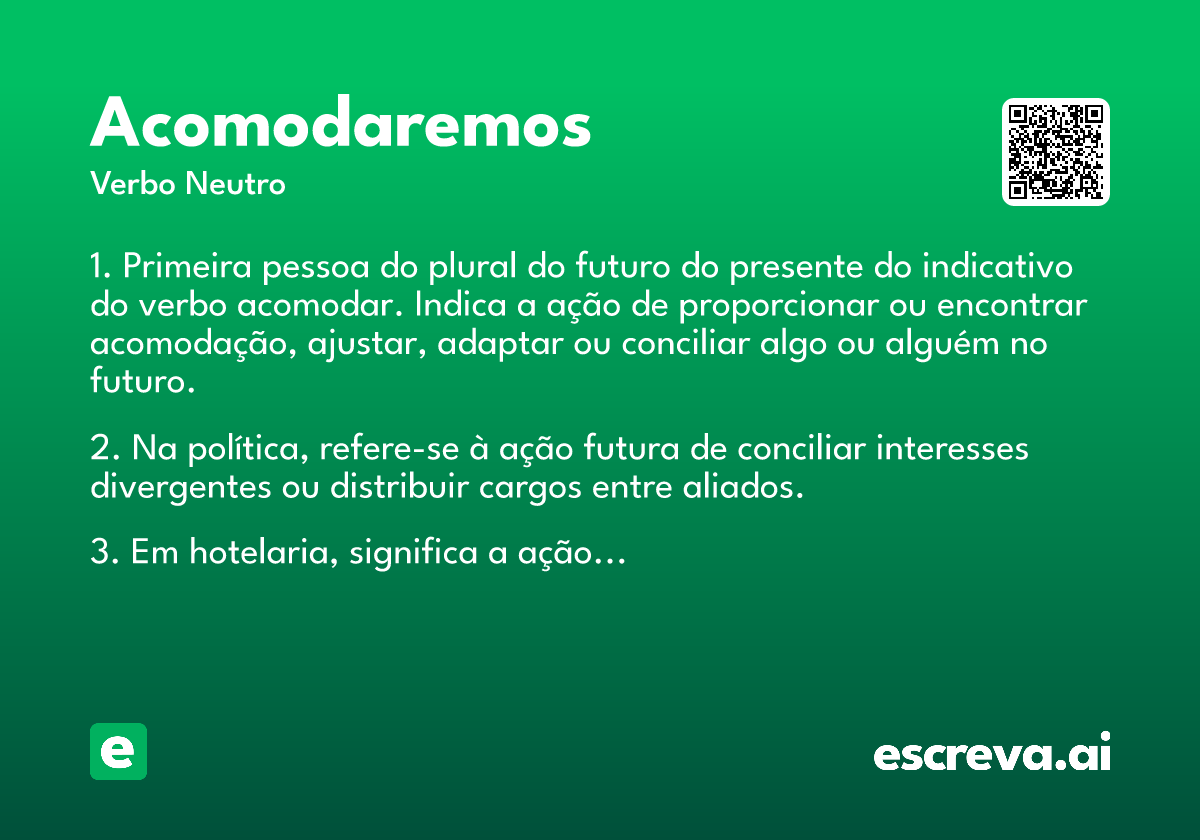 Acomodaremos
Verbo Neutro

1. Primeira pessoa do plural do futuro do presente do indicativo do verbo acomodar. Indica a ação de proporcionar ou encontrar acomodação, ajustar, adaptar ou conciliar algo ou alguém no futuro.

2. Na política, refere-se à ação futura de conciliar interesses divergentes ou distribuir cargos entre aliados.

3. Em hotelaria, significa a ação...

e

escreva.ai